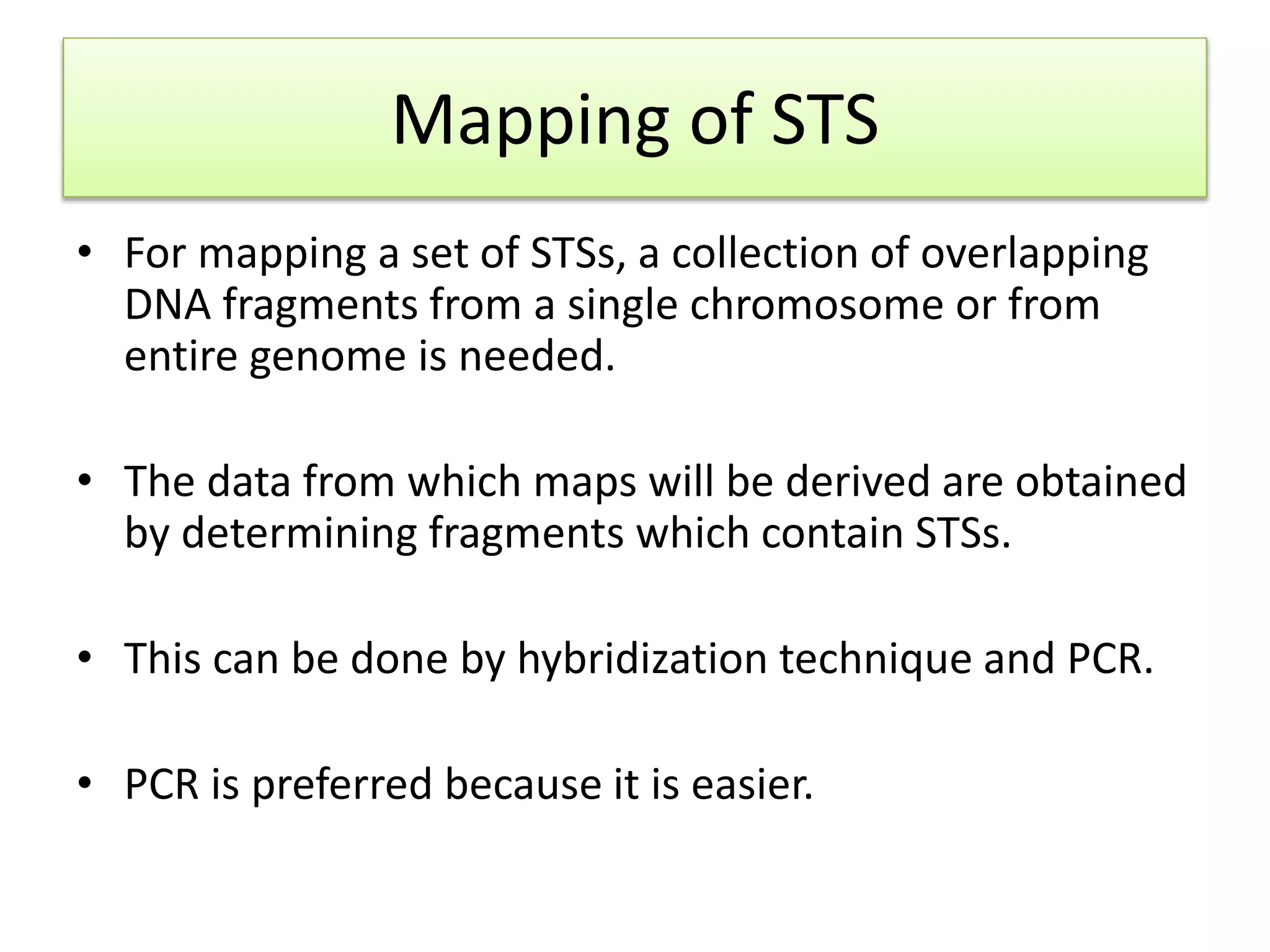 Mapping of STS

• For mapping a set of STSs, a collection of overlapping DNA fragments from a single chromosome or from entire genome is needed.

• The data from which maps will be derived are obtained by determining fragments which contain STSs.

• This can be done by hybridization technique and PCR.

• PCR is preferred because it is easier.